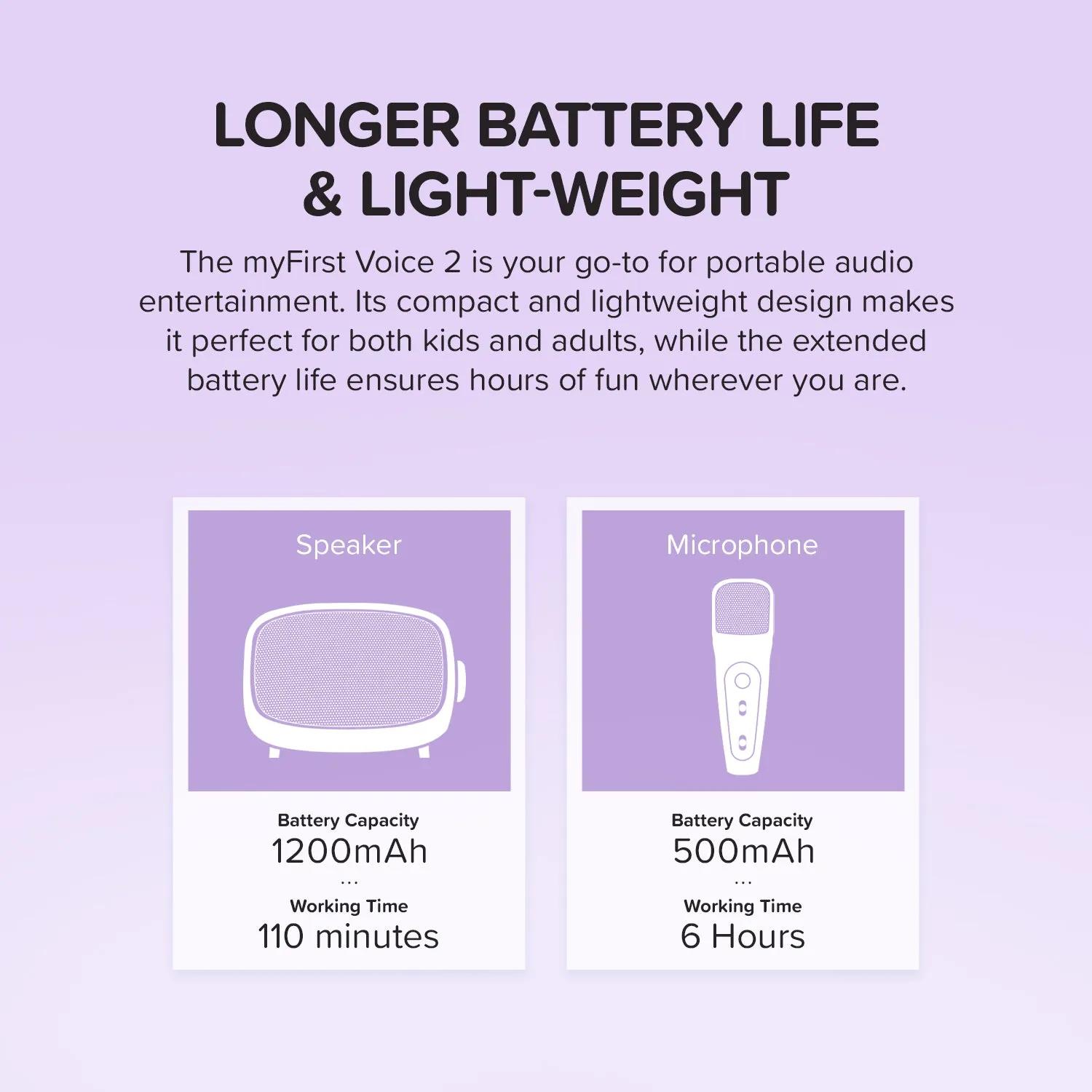 LONGER BATTERY LIFE & LIGHT-WEIGHT

The myFirst Voice 2 is your go-to for portable audio entertainment. Its compact and lightweight design makes it perfect for both kids and adults, while the extended battery life ensures hours of fun wherever you are.

Speaker

Battery Capacity
1200mAh
...
Working Time
110 minutes

Microphone

Battery Capacity
500mAh
...
Working Time
6 Hours